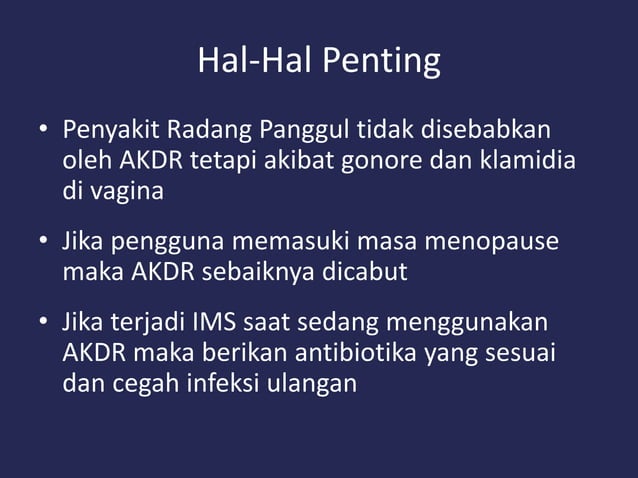 Hal-Hal Penting

• Penyakit Radang Panggul tidak disebabkan oleh AKDR tetapi akibat gonore dan klamidia di vagina

• Jika pengguna memasuki masa menopause maka AKDR sebaiknya dicabut

• Jika terjadi IMS saat sedang menggunakan AKDR maka berikan antibiotika yang sesuai dan cegah infeksi ulangan